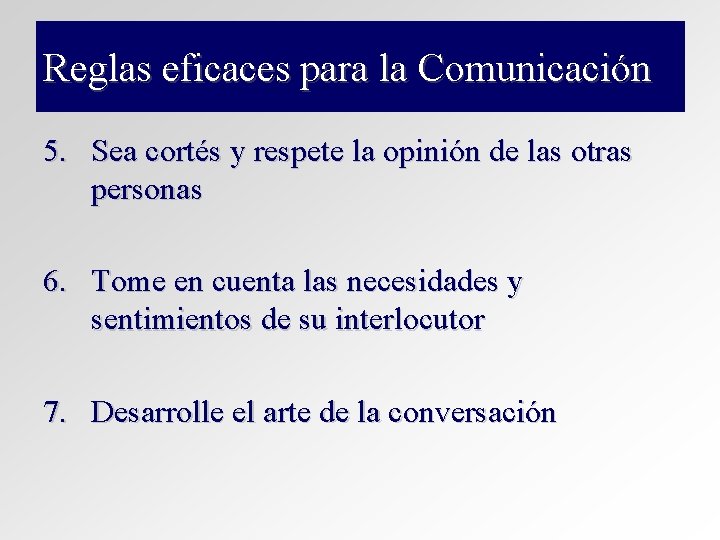 Reglas eficaces para la Comunicación

5. Sea cortés y respete la opinión de las otras personas

6. Tome en cuenta las necesidades y sentimientos de su interlocutor

7. Desarrolle el arte de la conversación